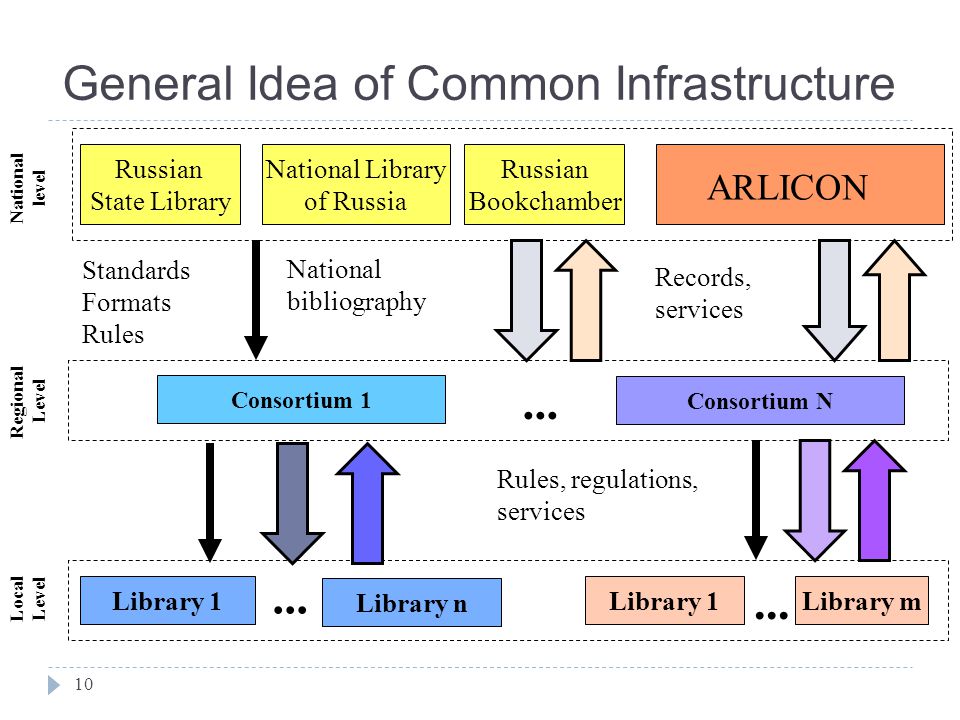 General Idea of Common Infrastructure

National level

Russian State Library

National Library of Russia

Russian Bookchamber

ARLICON

Standards
Formats
Rules

National bibliography

Records, services

Regional Level

Consortium 1

...

Consortium N

Rules, regulations, services

Local Level

Library 1

...

Library n

Library 1

...

Library m

10